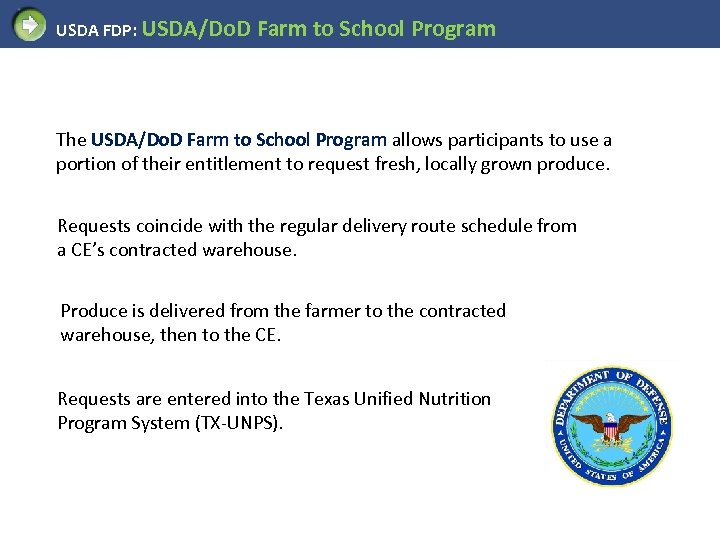 USDA FDP: USDA/DoD Farm to School Program

The USDA/DoD Farm to School Program allows participants to use a portion of their entitlement to request fresh, locally grown produce.

Requests coincide with the regular delivery route schedule from a CE's contracted warehouse.

Produce is delivered from the farmer to the contracted warehouse, then to the CE.

Requests are entered into the Texas Unified Nutrition Program System (TX-UNPS).

DEPARTMENT OF DEFENSE
UNITED STATES OF AMERICA